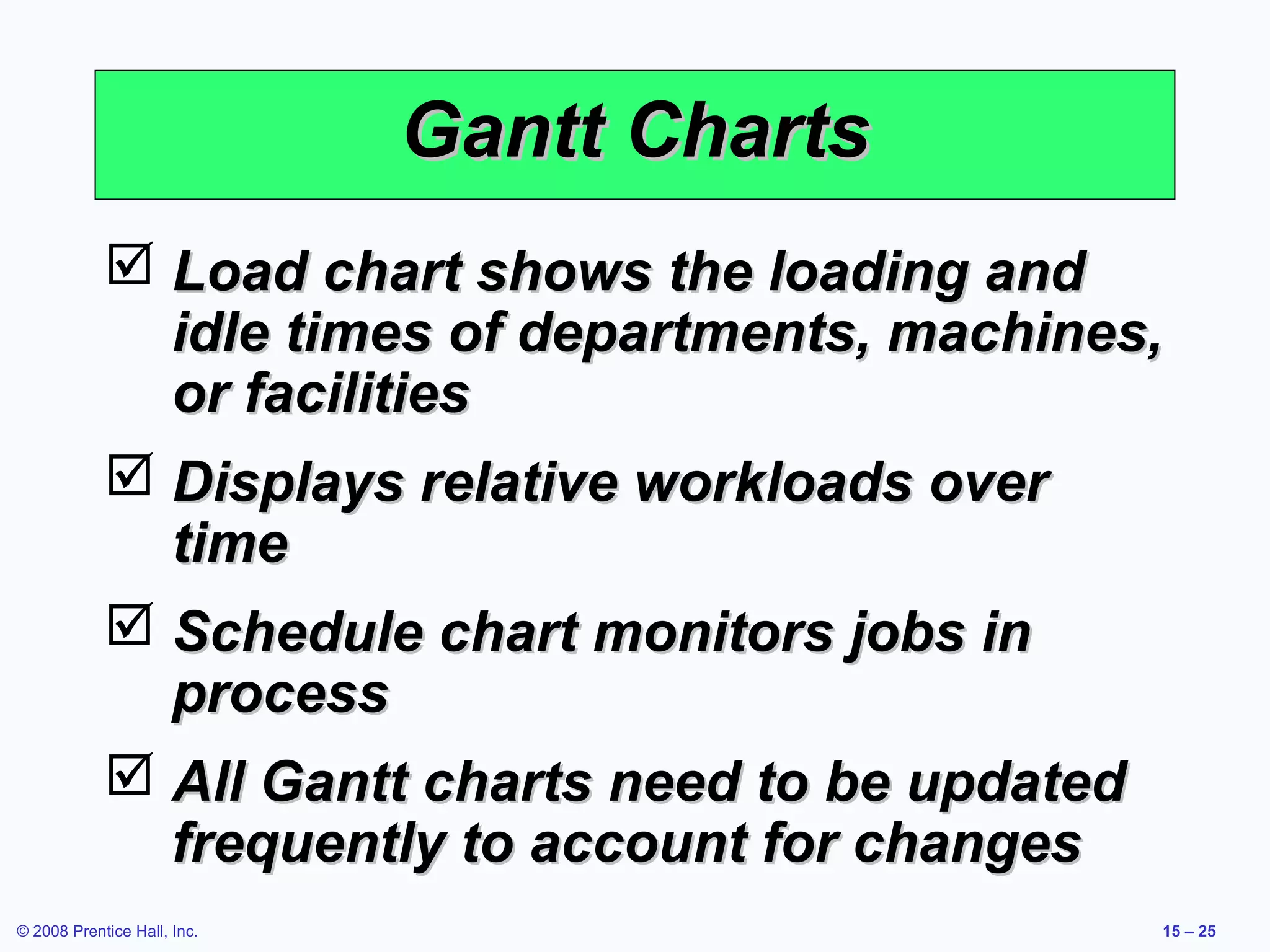 Gantt Charts

☑ Load chart shows the loading and idle times of departments, machines, or facilities

☑ Displays relative workloads over time

☑ Schedule chart monitors jobs in process

☑ All Gantt charts need to be updated frequently to account for changes

© 2008 Prentice Hall, Inc.

15 – 25